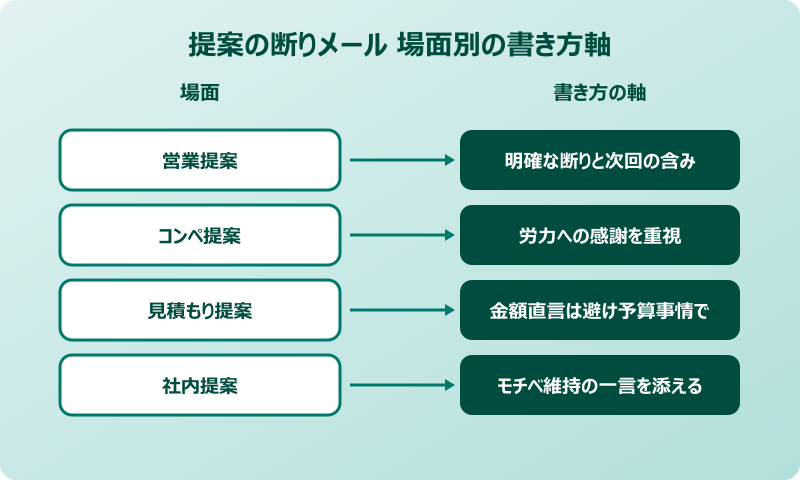 提案の断りメール 場面別の書き方軸

場面

書き方の軸

営業提案

明確な断りと次回の含み

コンペ提案

労力への感謝を重視

見積もり提案

金額直言は避け予算事情で

社内提案

モチベ維持の一言を添える